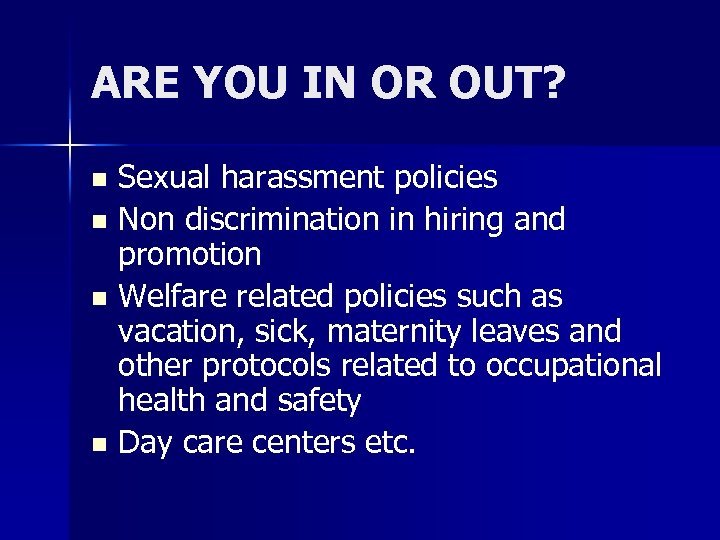 ARE YOU IN OR OUT?

- Sexual harassment policies
- Non discrimination in hiring and promotion
- Welfare related policies such as vacation, sick, maternity leaves and other protocols related to occupational health and safety
- Day care centers etc.